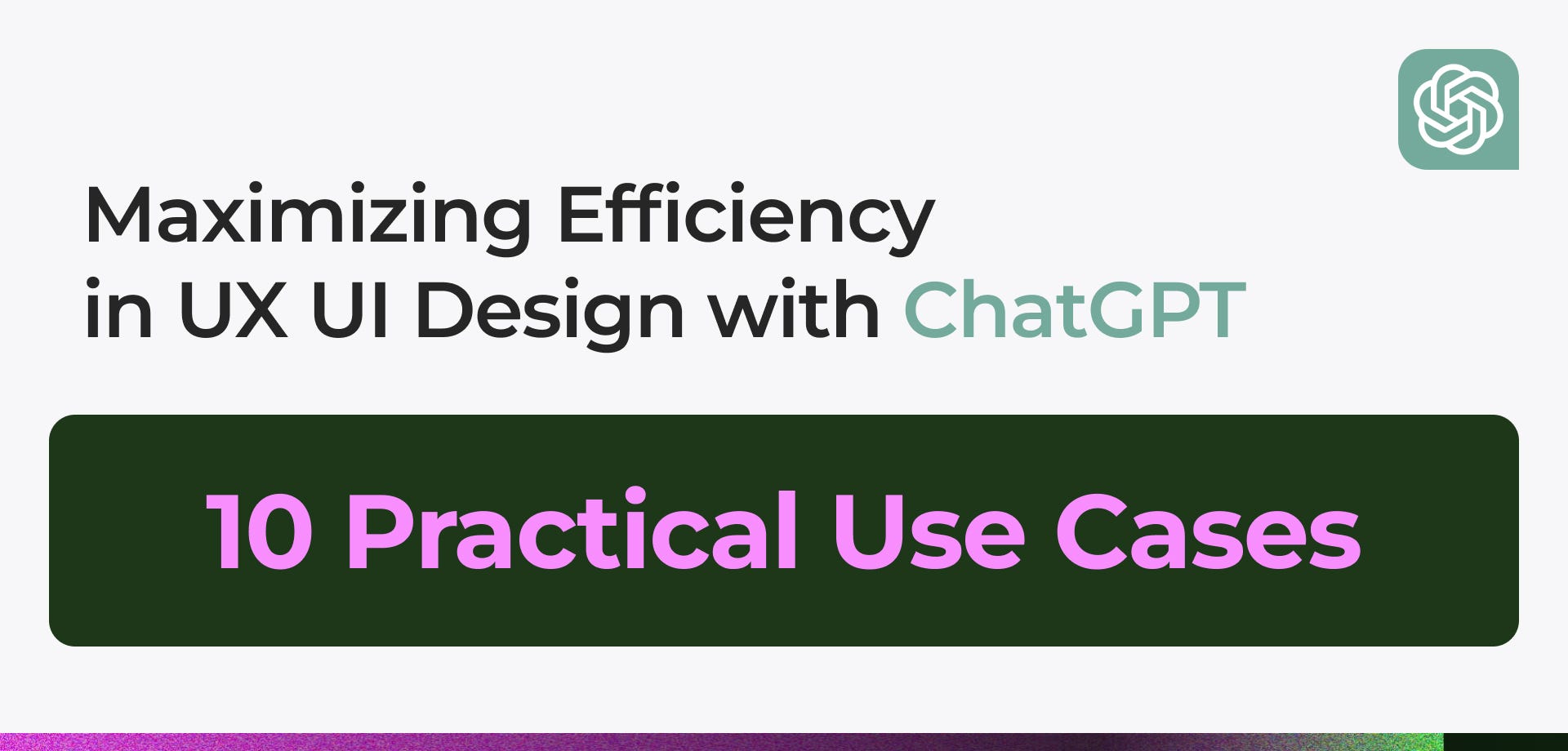 Maximizing Efficiency in UX UI Design with ChatGPT

10 Practical Use Cases